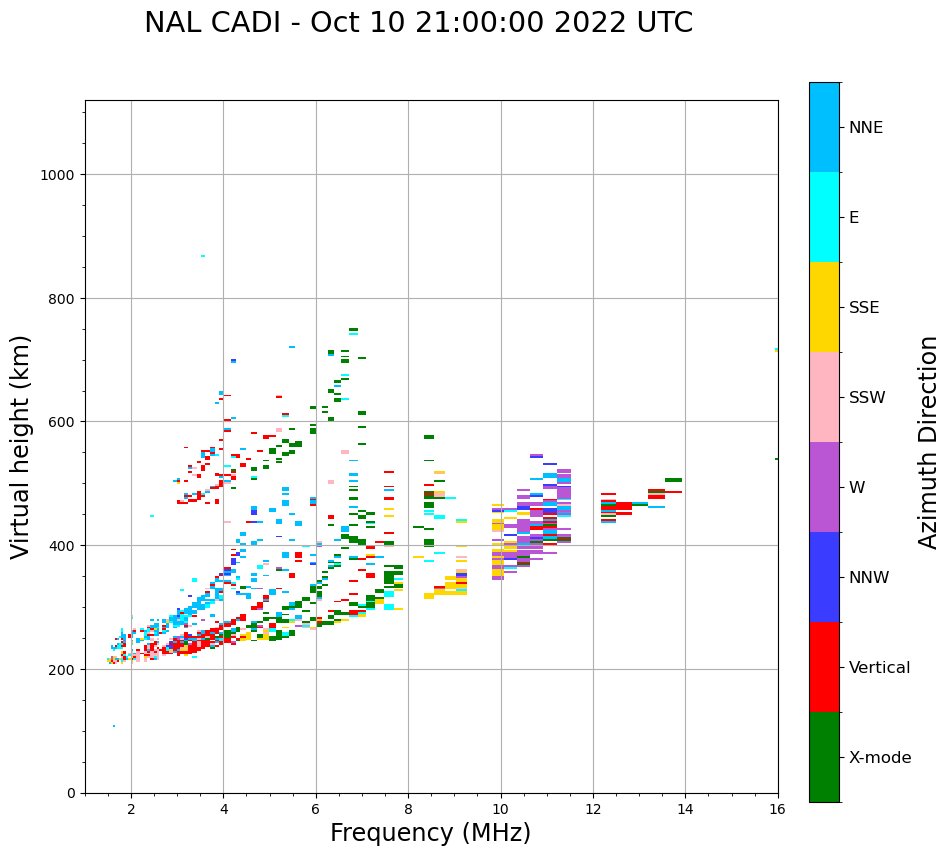 NAL CADI - Oct 10 21:00:00 2022 UTC

Virtual height (km)

1000
800
600
400
200
0

2
4
6
8
10
12
14
16

Frequency (MHz)

NNE
E
SSE
SSW
W
NNW
Vertical
X-mode

Azimuth Direction